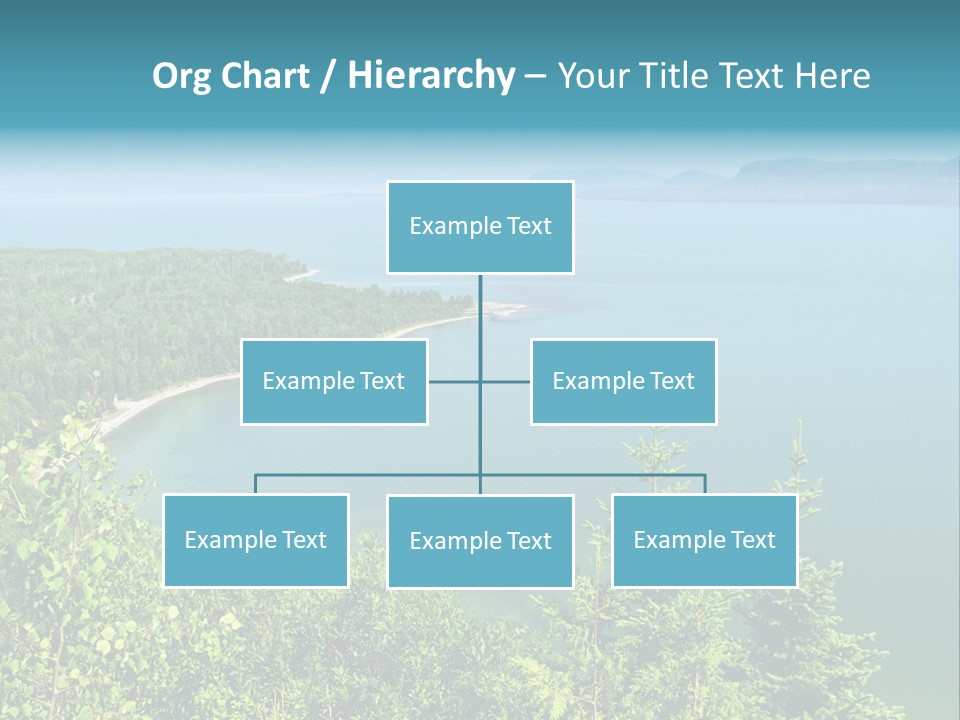 Org Chart / Hierarchy – Your Title Text Here

Example Text

Example Text

Example Text

Example Text

Example Text

Example Text